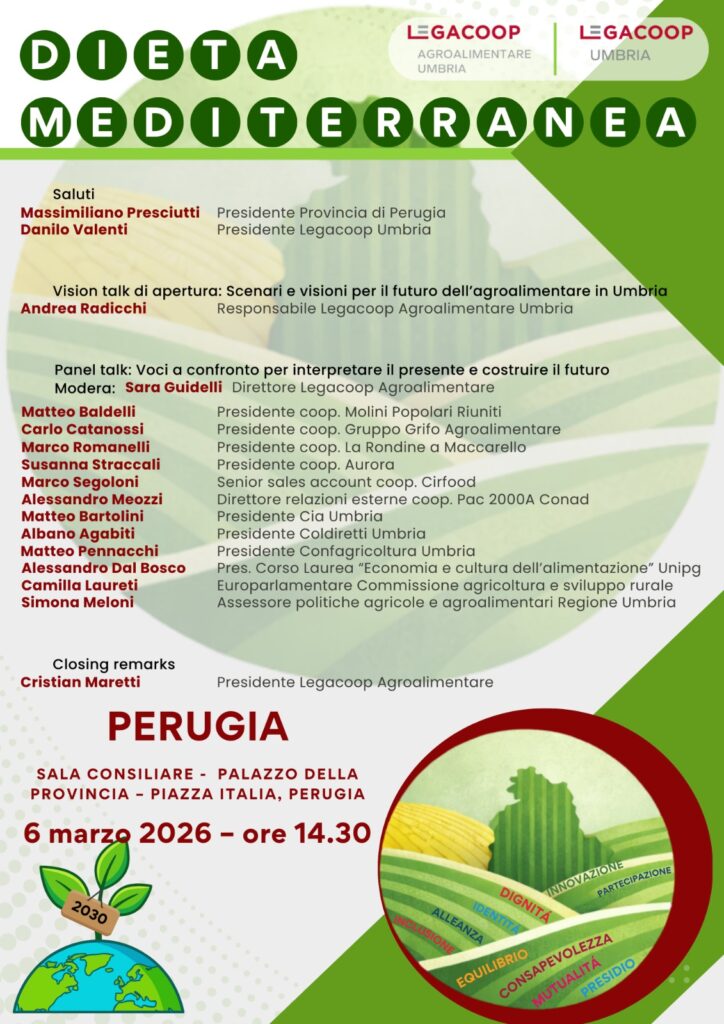 DIETA MEDITERRANEA

LEGACOOP AGROALIMENTARE UMBRIA

LEGACOOP UMBRIA

Saluti
Massimiliano Presciutti Presidente Provincia di Perugia
Danilo Valenti Presidente Legacoop Umbria

Vision talk di apertura: Scenari e visioni per il futuro dell'agroalimentare in Umbria
Andrea Radicchi Responsabile Legacoop Agroalimentare Umbria

Panel talk: Voci a confronto per interpretare il presente e costruire il futuro
Modera: Sara Guidelli Direttore Legacoop Agroalimentare
Matteo Baldelli Presidente coop. Molini Popolari Riuniti
Carlo Catanossi Presidente coop. Gruppo Grifo Agroalimentare
Marco Romanelli Presidente coop. La Rondine a Maccarello
Susanna Straccali Presidente coop. Aurora
Marco Segoloni Senior sales account coop. Cirfood
Alessandro Meozzi Direttore relazioni esterne coop. Pac 2000A Conad
Matteo Bartolini Presidente Cia Umbria
Albano Agabiti Presidente Coldiretti Umbria
Matteo Pennacchi Presidente Confagricoltura Umbria
Alessandro Dal Bosco Pres. Corso Laurea "Economia e cultura dell'alimentazione" Unipg
Camilla Laureti Europarlamentare Commissione agricoltura e sviluppo rurale
Simona Meloni Assessore politiche agricole e agroalimentari Regione Umbria

Closing remarks
Cristian Maretti Presidente Legacoop Agroalimentare

PERUGIA

SALA CONSILIARE - PALAZZO DELLA PROVINCIA – PIAZZA ITALIA, PERUGIA

6 marzo 2026 – ore 14.30

2030

INNOVAZIONE PARTECIPAZIONE DIGNITÀ IDENTITÀ ALLEANZA INCLUSIONE EQUILIBRIO CONSAPEVOLEZZA MUTUALITÀ PRESIDIO